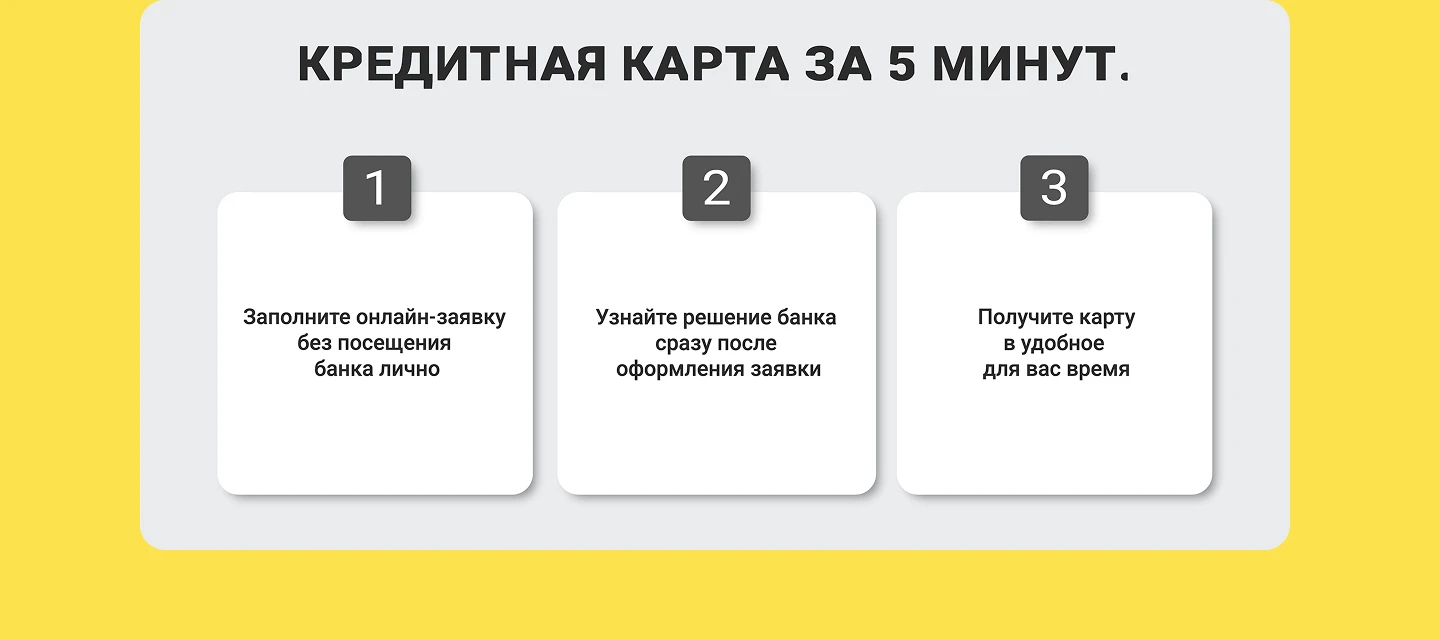 КРЕДИТНАЯ КАРТА ЗА 5 МИНУТ.

1

Заполните онлайн-заявку без посещения банка лично

2

Узнайте решение банка сразу после оформления заявки

3

Получите карту в удобное для вас время